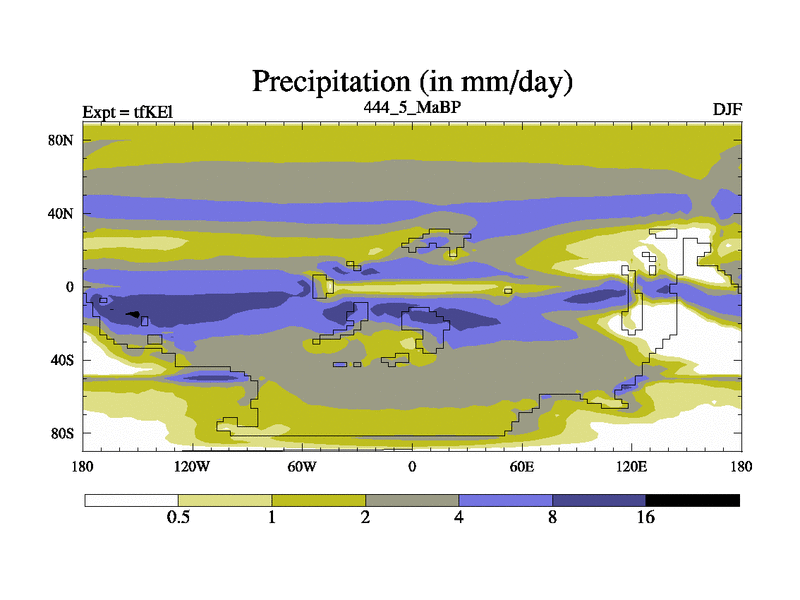 Precipitation (in mm/day)

Expt = tfKEl

444_5_MaBP

DJF

80N
40N
0
40S
80S

180
120W
60W
0
60E
120E
180

0.5
1
2
4
8
16